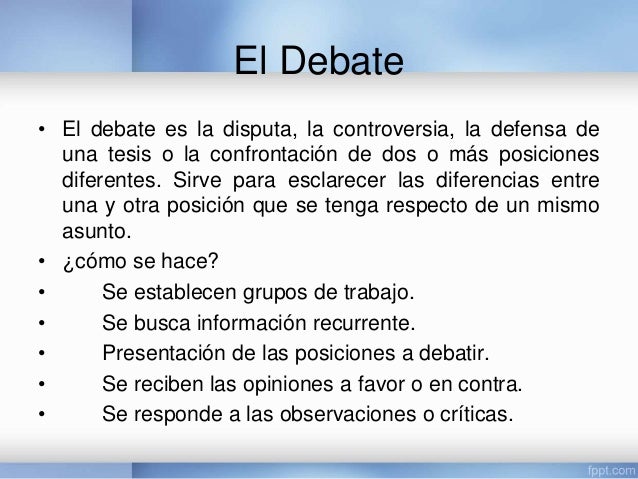 El Debate

• El debate es la disputa, la controversia, la defensa de una tesis o la confrontación de dos o más posiciones diferentes. Sirve para esclarecer las diferencias entre una y otra posición que se tenga respecto de un mismo asunto.
• ¿cómo se hace?
• Se establecen grupos de trabajo.
• Se busca información recurrente.
• Presentación de las posiciones a debatir.
• Se reciben las opiniones a favor o en contra.
• Se responde a las observaciones o críticas.

fppt.com